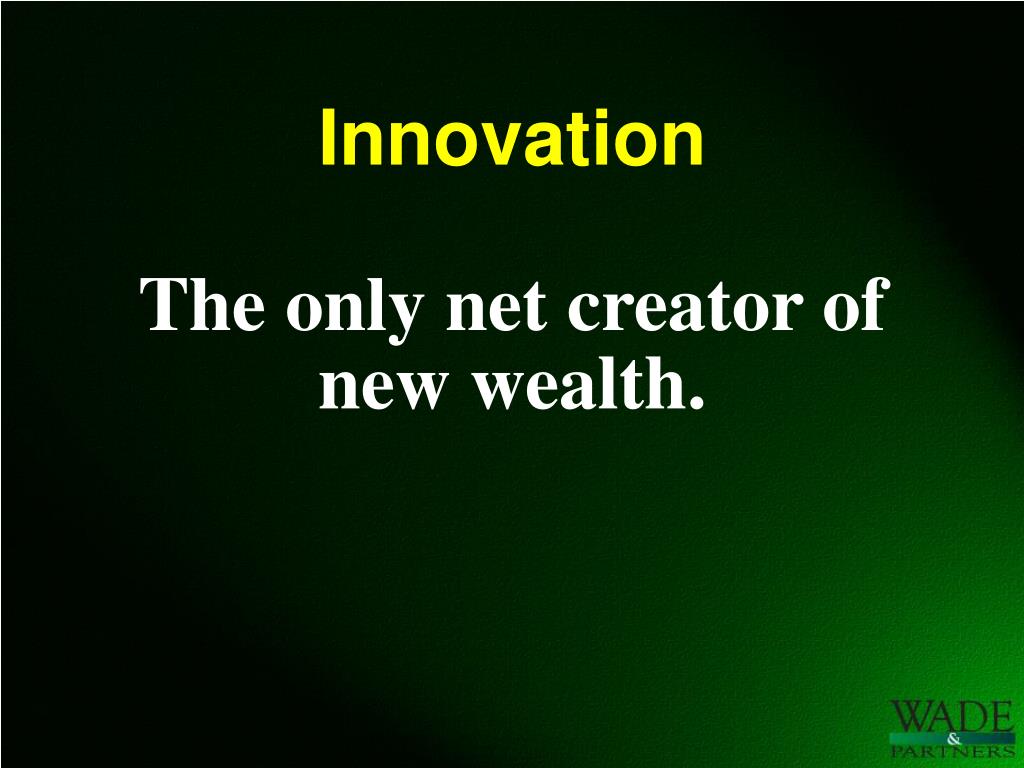 Innovation

The only net creator of new wealth.

WADE & PARTNERS